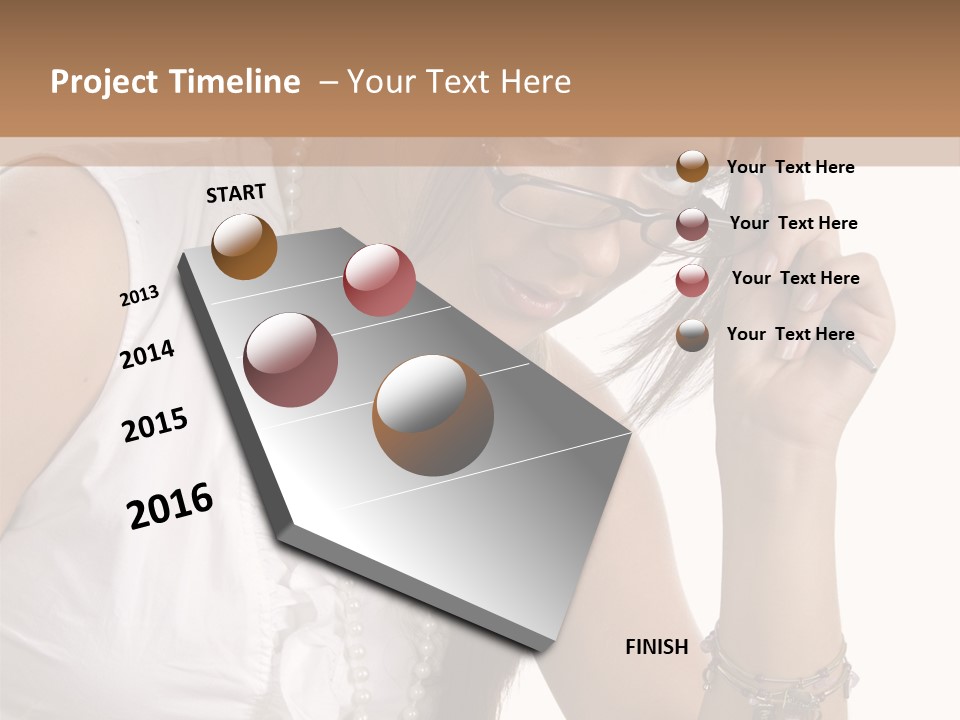 Project Timeline – Your Text Here

START

2013

2014

2015

2016

Your Text Here

Your Text Here

Your Text Here

Your Text Here

FINISH